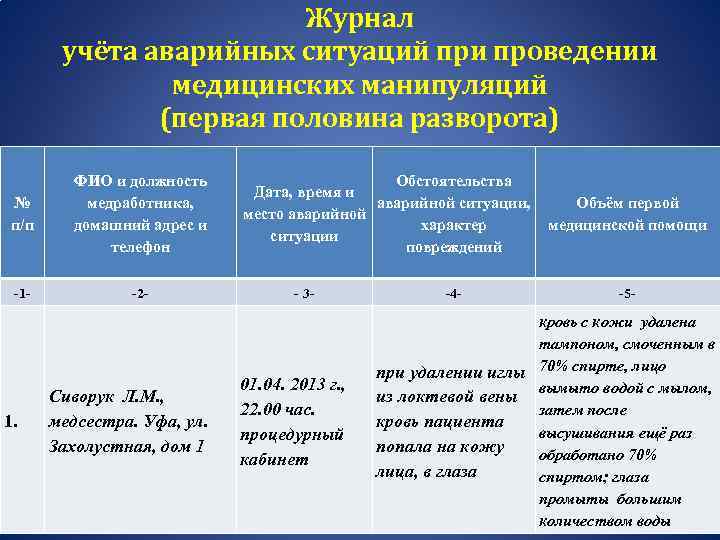 Журнал
учёта аварийных ситуаций при проведении медицинских манипуляций
(первая половина разворота)

| № п/п | ФИО и должность медработника, домашний адрес и телефон | Дата, время и место аварийной ситуации | Обстоятельства аварийной ситуации, характер повреждений | Объём первой медицинской помощи |
|---|---|---|---|---|
| -1- | -2- | - 3- | -4- | -5- |
| 1. | Сиворук Л.М., медсестра. Уфа, ул. Захолустная, дом 1 | 01.04. 2013 г., 22.00 час. процедурный кабинет | при удалении иглы из локтевой вены кровь пациента попала на кожу лица, в глаза | кровь с кожи удалена тампоном, смоченным в 70% спирте, лицо вымыто водой с мылом, затем после высушивания ещё раз обработано 70% спиртом; глаза промыты большим количеством воды |